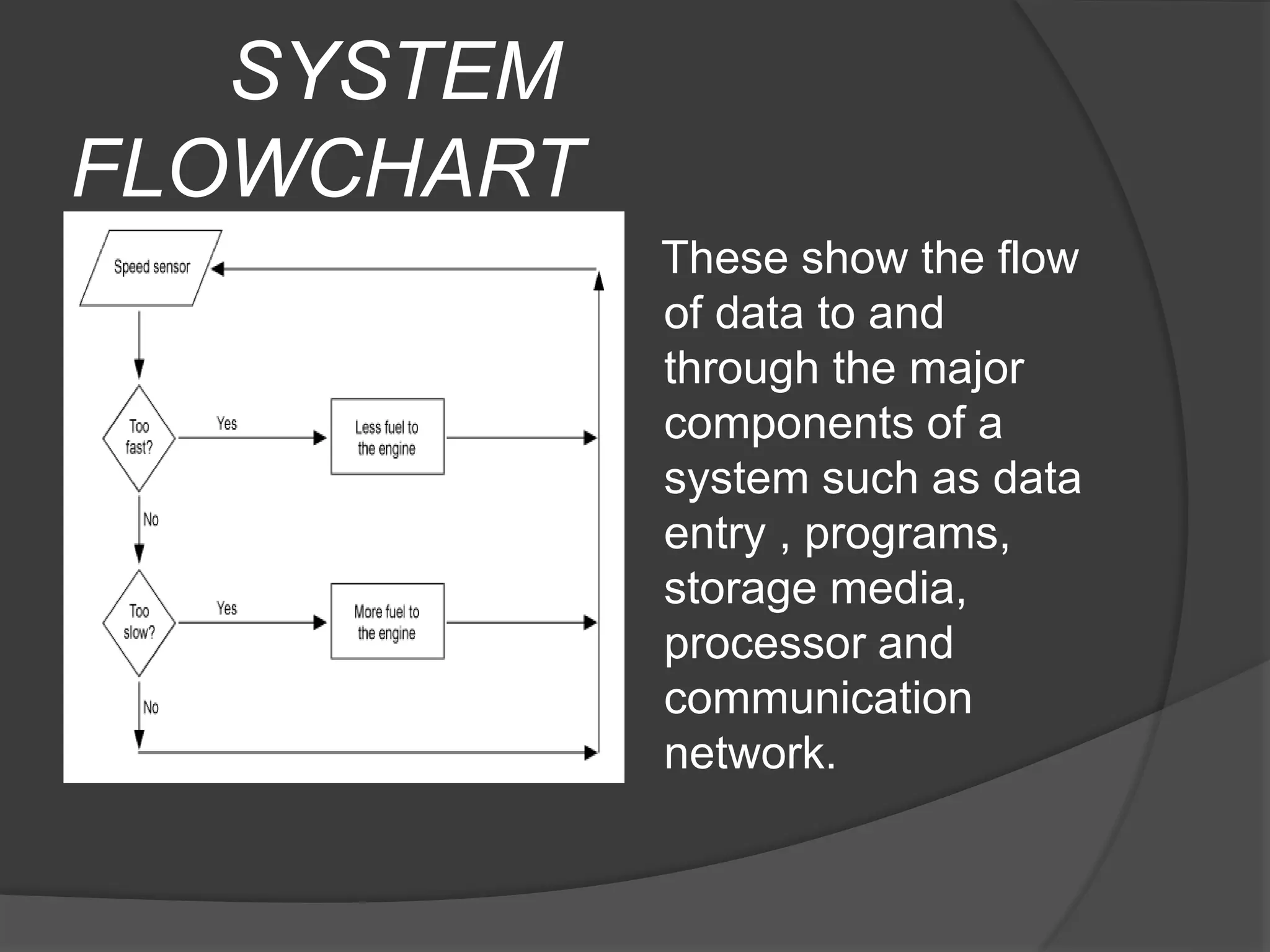 SYSTEM FLOWCHART

Speed sensor

Too fast?

Yes

Less fuel to the engine

No

Too slow?

Yes

More fuel to the engine

No

These show the flow of data to and through the major components of a system such as data entry , programs, storage media, processor and communication network.